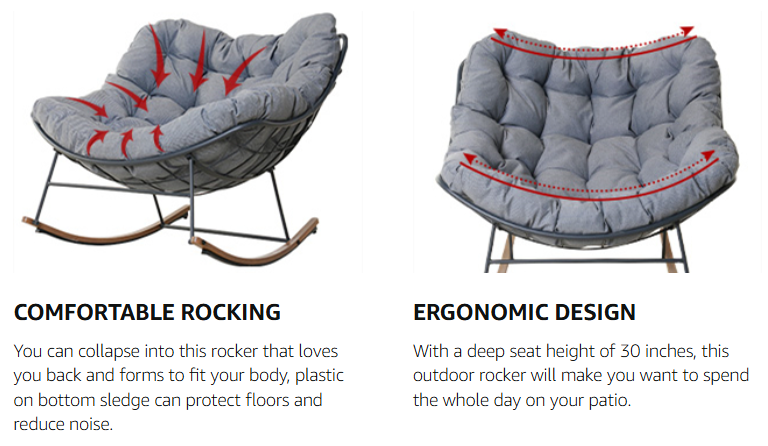 COMFORTABLE ROCKING

You can collapse into this rocker that loves you back and forms to fit your body, plastic on bottom sledge can protect floors and reduce noise.

ERGONOMIC DESIGN

With a deep seat height of 30 inches, this outdoor rocker will make you want to spend the whole day on your patio.